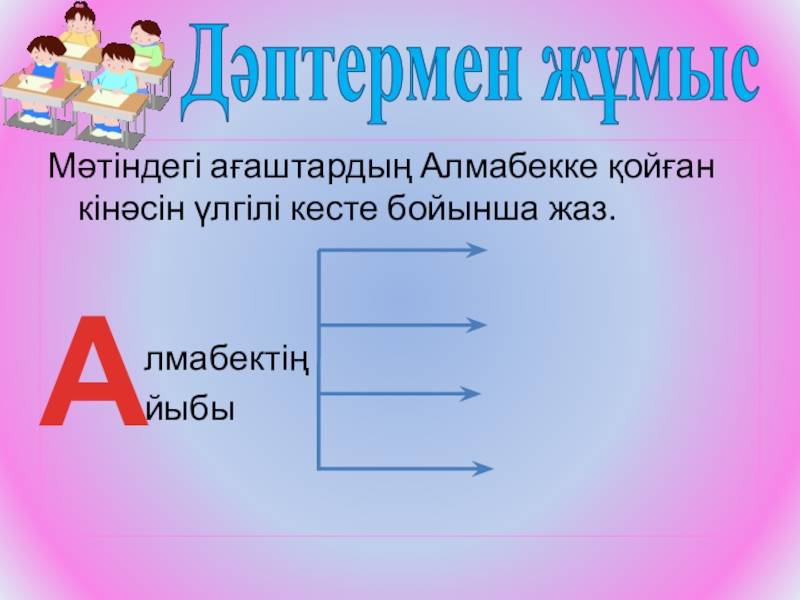 Дәптермен жұмыс

Мәтіндегі ағаштардың Алмабекке қойған кінәсін үлгілі кесте бойынша жаз.

А

лмабектің

йыбы